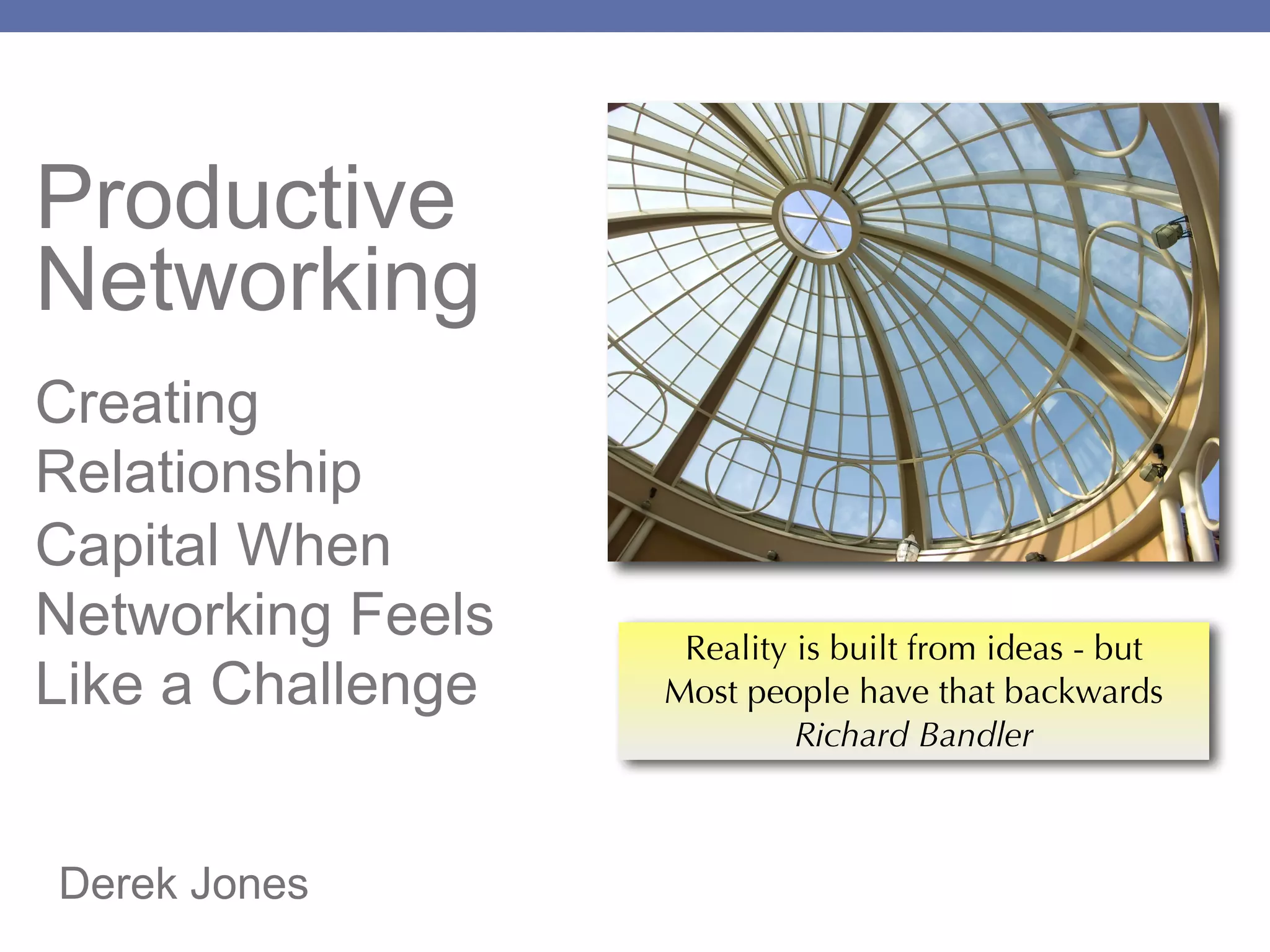 Productive Networking

Creating Relationship Capital When Networking Feels Like a Challenge

Reality is built from ideas - but Most people have that backwards
Richard Bandler

Derek Jones